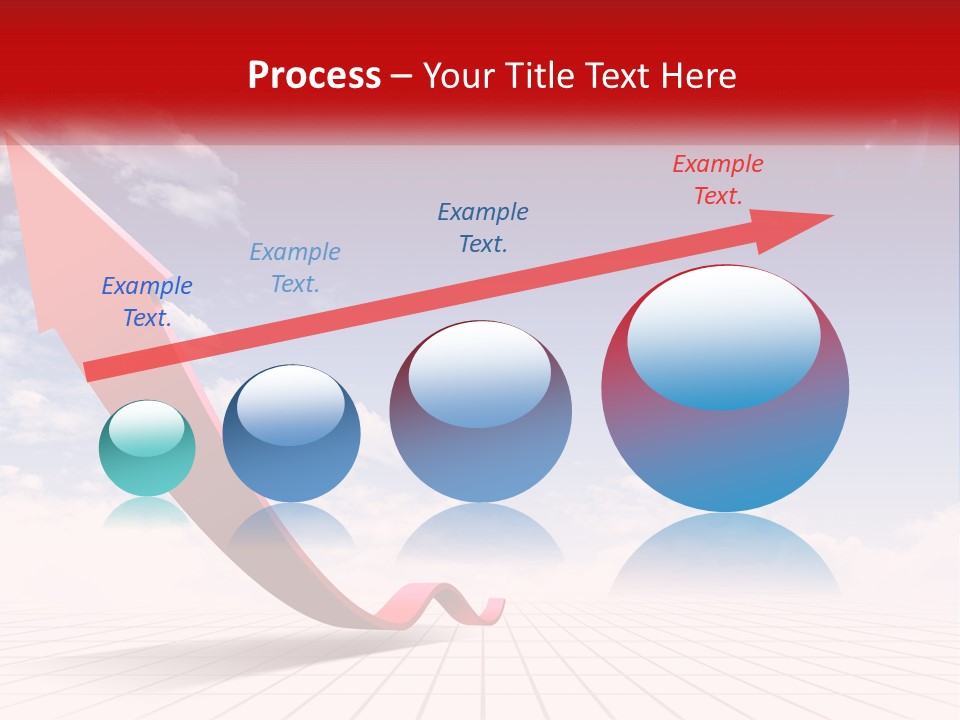 Process – Your Title Text Here

Example Text.

Example Text.

Example Text.

Example Text.